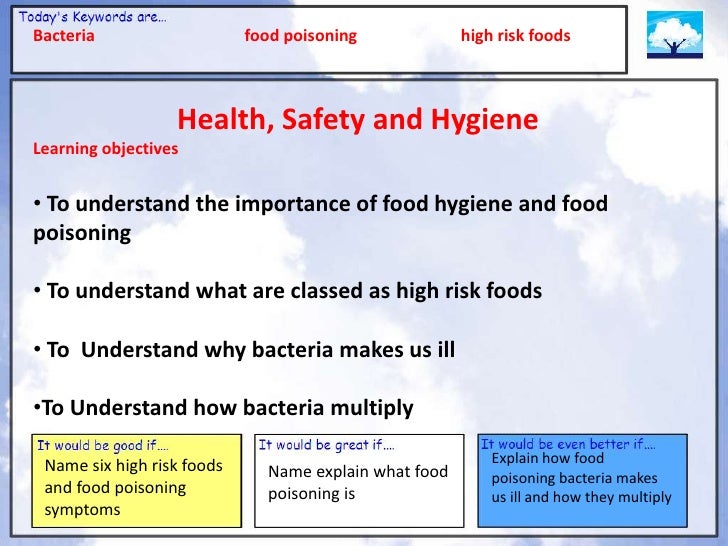 Today's Keywords are…
Bacteria food poisoning high risk foods

Health, Safety and Hygiene
Learning objectives

• To understand the importance of food hygiene and food poisoning

• To understand what are classed as high risk foods

• To Understand why bacteria makes us ill

•To Understand how bacteria multiply

It would be good if….
Name six high risk foods and food poisoning symptoms

It would be great if….
Name explain what food poisoning is

It would be even better if….
Explain how food poisoning bacteria makes us ill and how they multiply